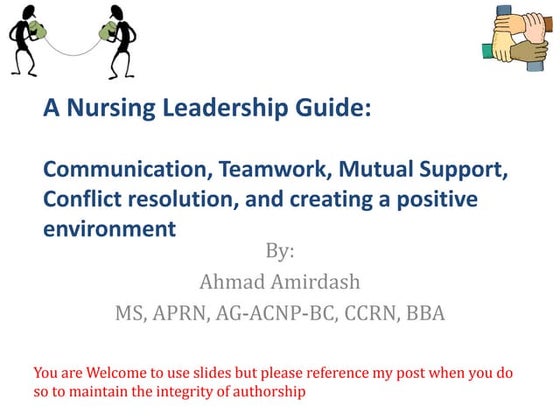 A Nursing Leadership Guide:

Communication, Teamwork, Mutual Support, Conflict resolution, and creating a positive environment

By:
Ahmad Amirdash
MS, APRN, AG-ACNP-BC, CCRN, BBA

You are Welcome to use slides but please reference my post when you do so to maintain the integrity of authorship